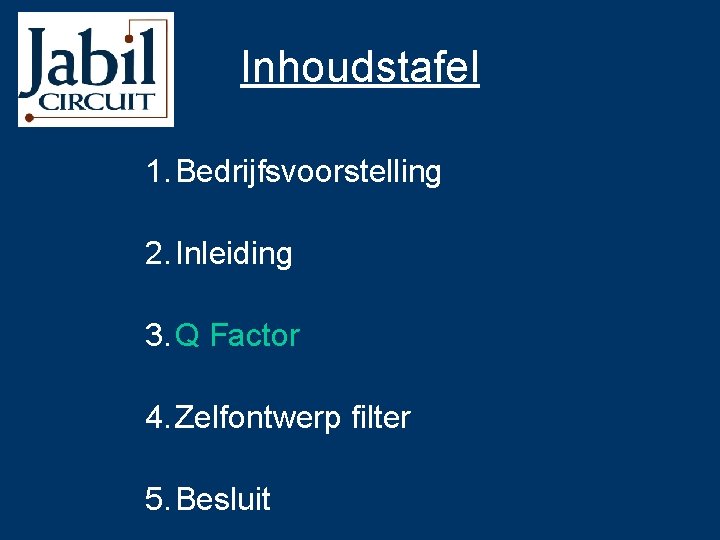 Jabil
CIRCUIT

Inhoudstafel

1. Bedrijfsvoorstelling

2. Inleiding

3. Q Factor

4. Zelfontwerp filter

5. Besluit